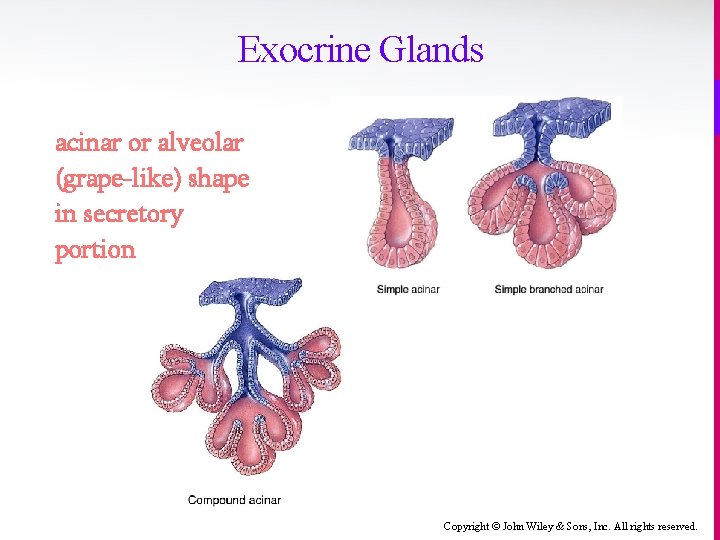 Exocrine Glands

acinar or alveolar (grape-like) shape in secretory portion

Simple acinar

Simple branched acinar

Compound acinar

Copyright © John Wiley & Sons, Inc. All rights reserved.